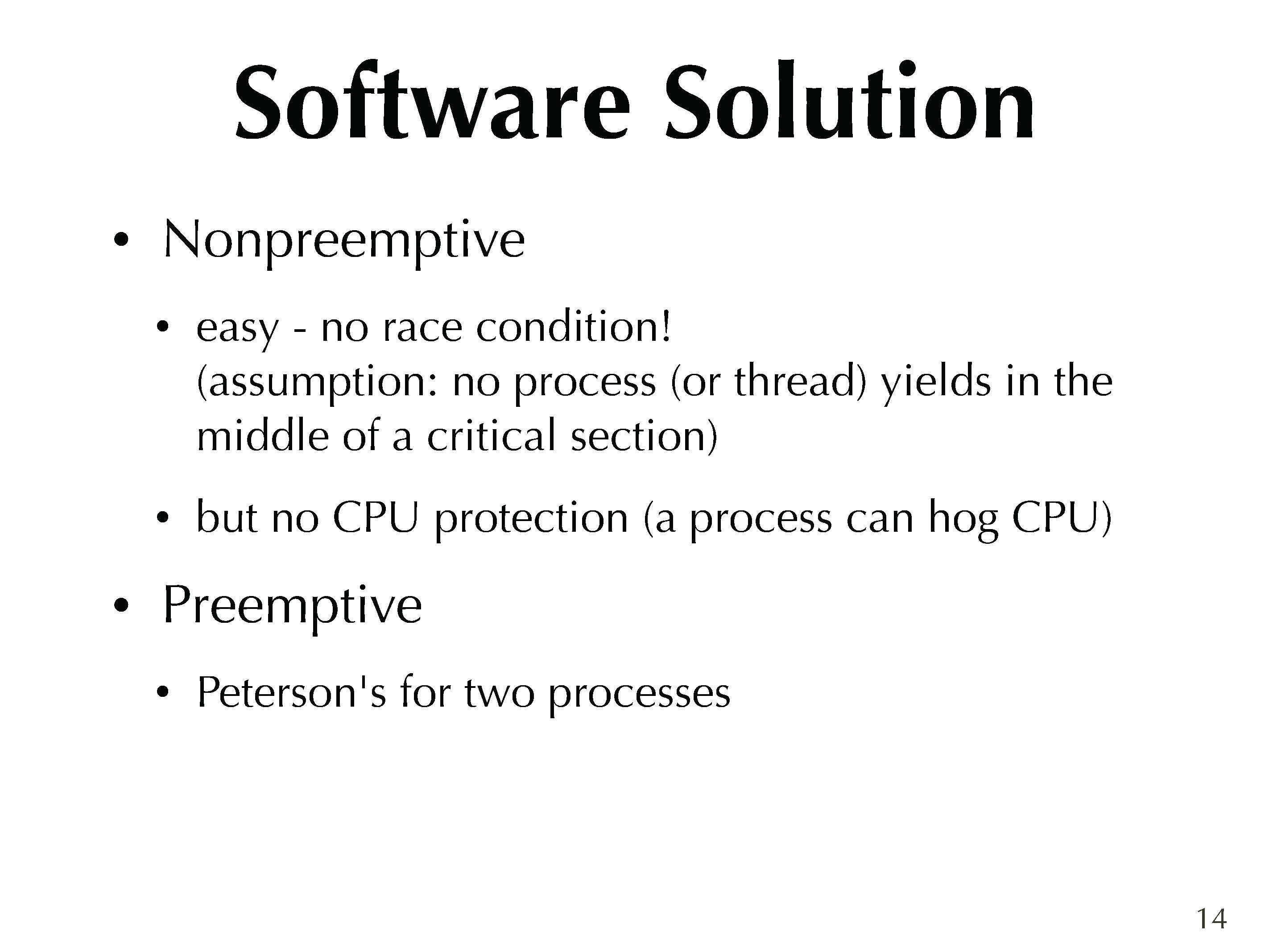 Software Solution

• Nonpreemptive

• easy - no race condition!
(assumption: no process (or thread) yields in the middle of a critical section)

• but no CPU protection (a process can hog CPU)

• Preemptive

• Peterson's for two processes

14